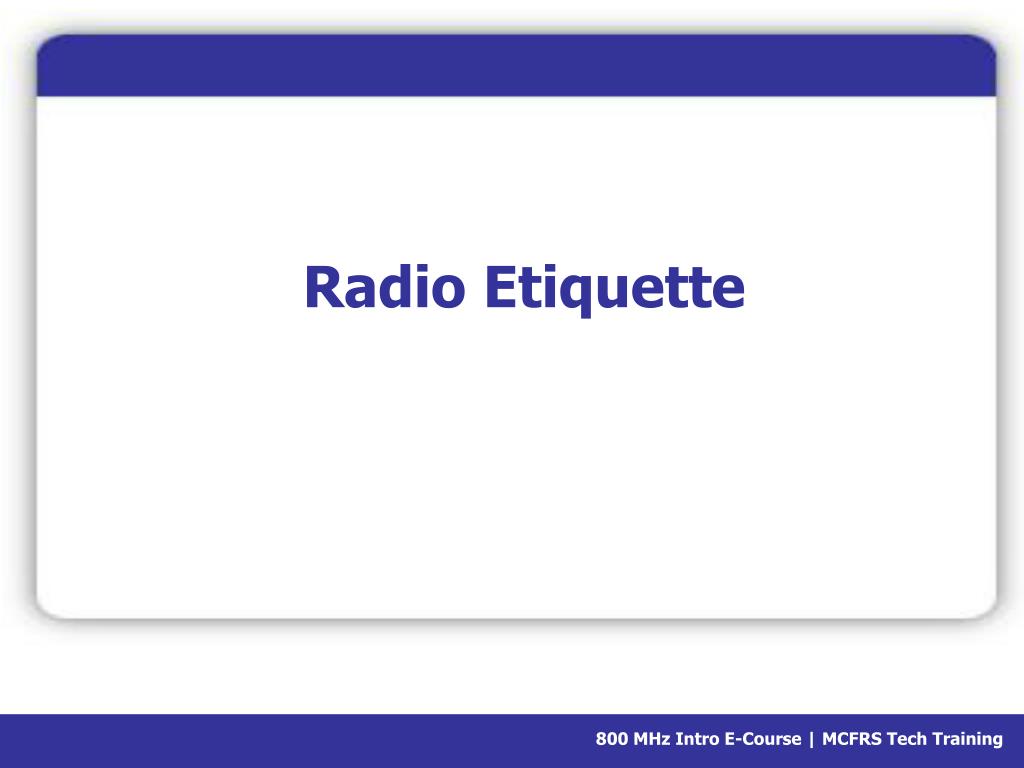 Radio Etiquette

800 MHz Intro E-Course | MCFRS Tech Training